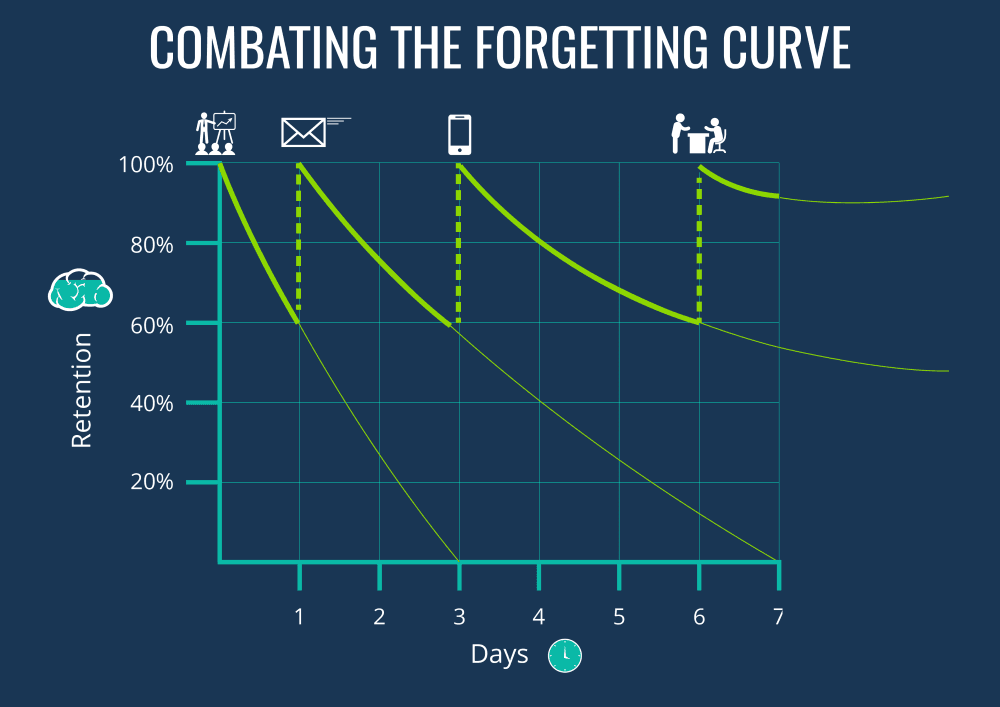 COMBATING THE FORGETTING CURVE

100%
80%
60%
40%
20%

Retention

1
2
3
4
5
6
7

Days